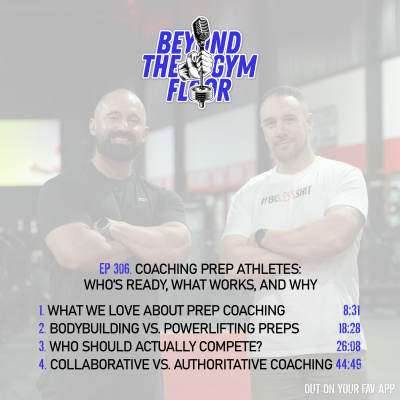 BEYOND THE GYM FLOOR

#BELESSSHIT

EP 306. COACHING PREP ATHLETES: WHO'S READY, WHAT WORKS, AND WHY

1. WHAT WE LOVE ABOUT PREP COACHING 8:31
2. BODYBUILDING VS. POWERLIFTING PREPS 18:28
3. WHO SHOULD ACTUALLY COMPETE? 26:08
4. COLLABORATIVE VS. AUTHORITATIVE COACHING 44:49

OUT ON YOUR FAV APP